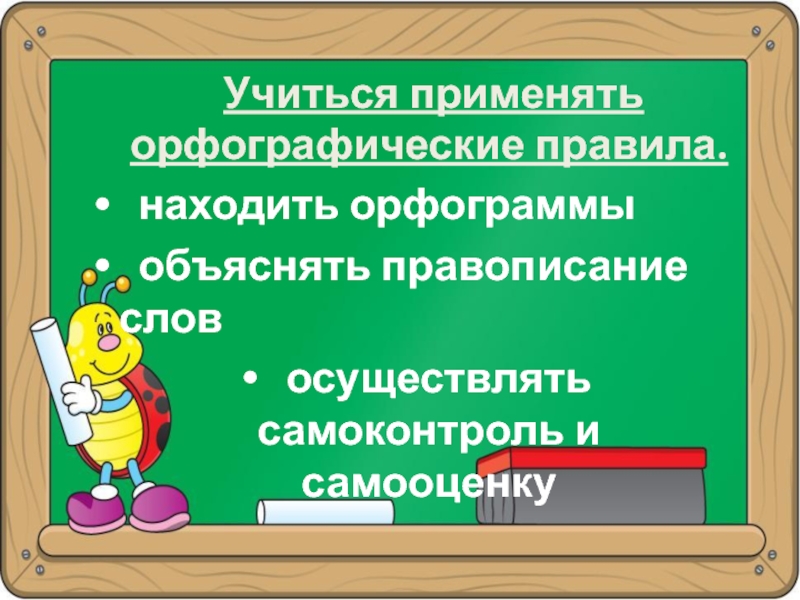 Учиться применять орфографические правила.

• находить орфограммы

• объяснять правописание слов

• осуществлять самоконтроль и самооценку